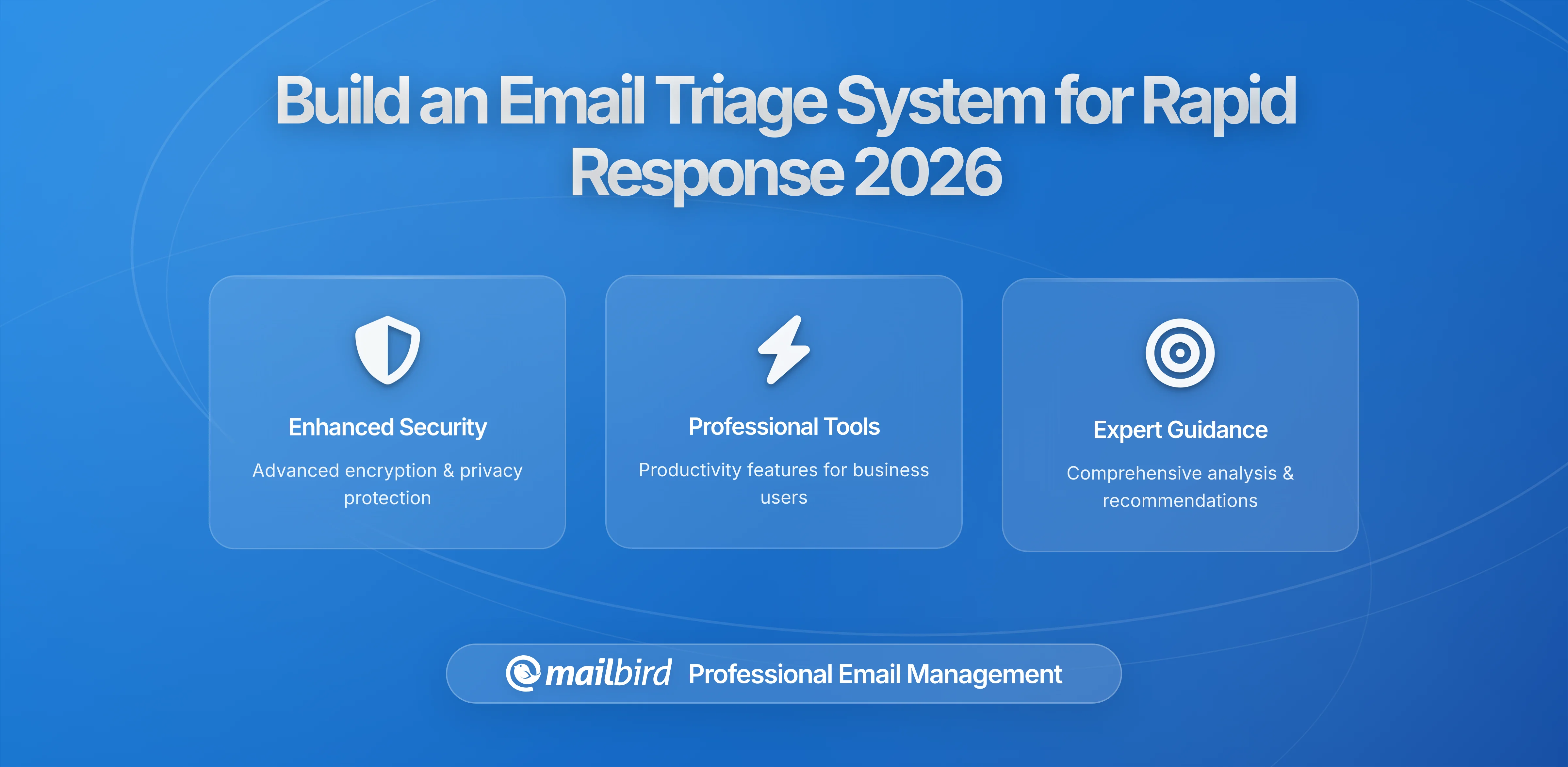 Build an Email Triage System for Rapid Response 2026

Enhanced Security

Advanced encryption & privacy protection

Professional Tools

Productivity features for business users

Expert Guidance

Comprehensive analysis & recommendations

mailbird Professional Email Management